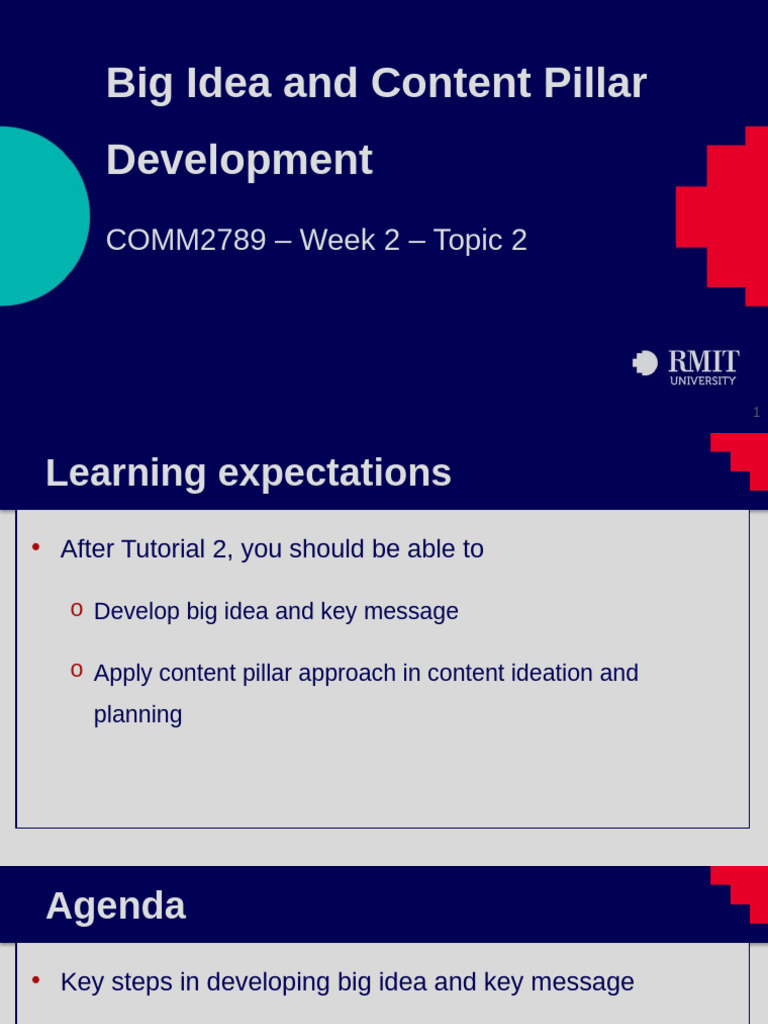 Big Idea and Content Pillar Development

COMM2789 – Week 2 – Topic 2

RMIT UNIVERSITY

1

Learning expectations

• After Tutorial 2, you should be able to

o Develop big idea and key message

o Apply content pillar approach in content ideation and planning

Agenda

• Key steps in developing big idea and key message